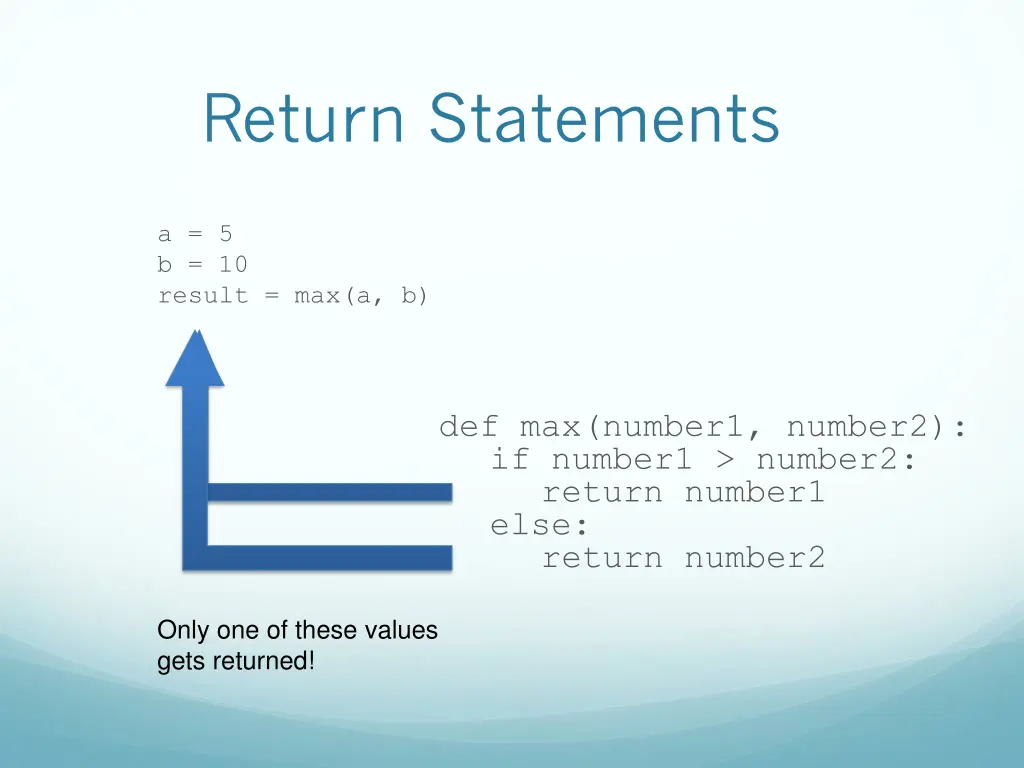 Return Statements

a = 5
b = 10
result = max(a, b)

def max(number1, number2):
    if number1 > number2:
        return number1
    else:
        return number2

Only one of these values gets returned!